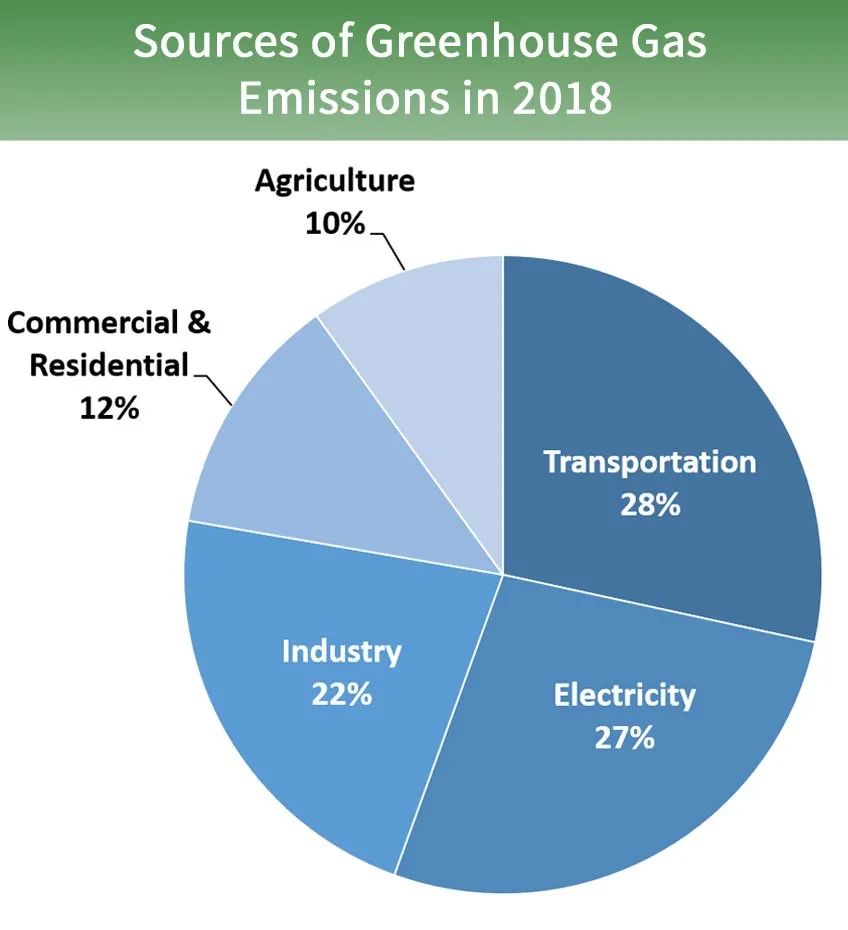 Sources of Greenhouse Gas Emissions in 2018

Agriculture
10%

Commercial &
Residential
12%

Transportation
28%

Industry
22%

Electricity
27%